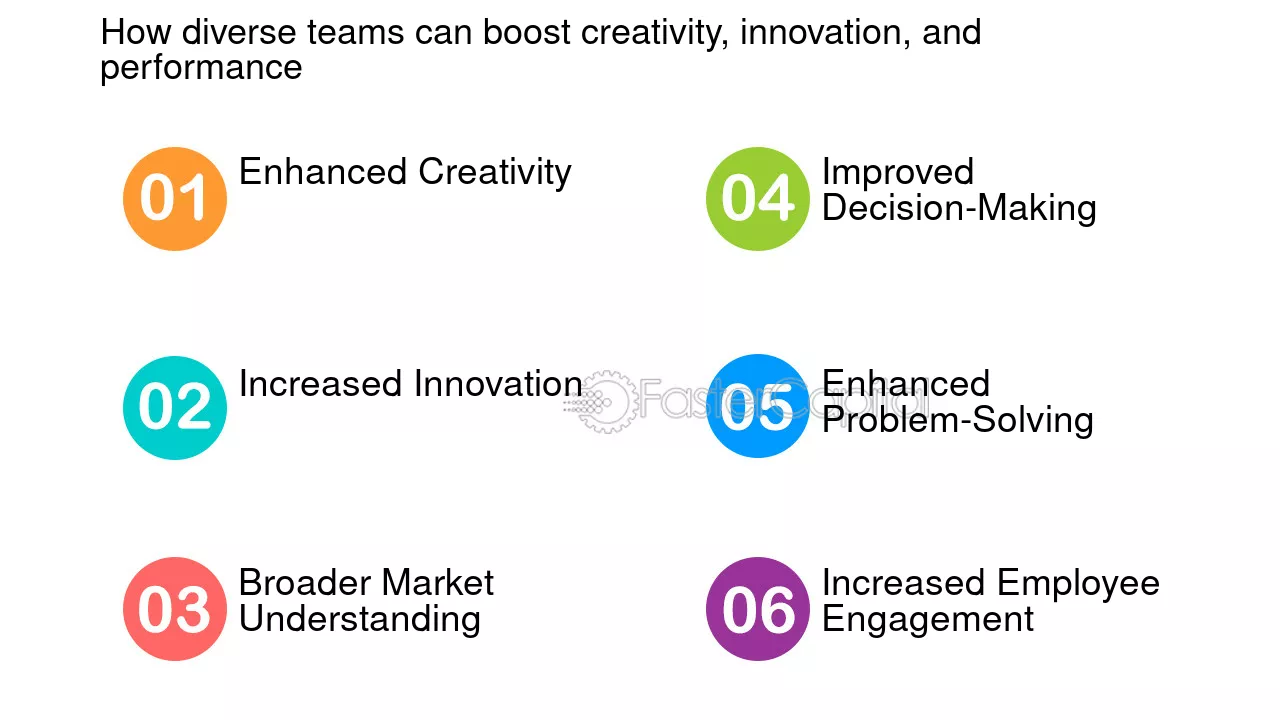 How diverse teams can boost creativity, innovation, and performance

01 Enhanced Creativity

02 Increased Innovation

03 Broader Market Understanding

04 Improved Decision-Making

05 Enhanced Problem-Solving

06 Increased Employee Engagement

FasterCapital